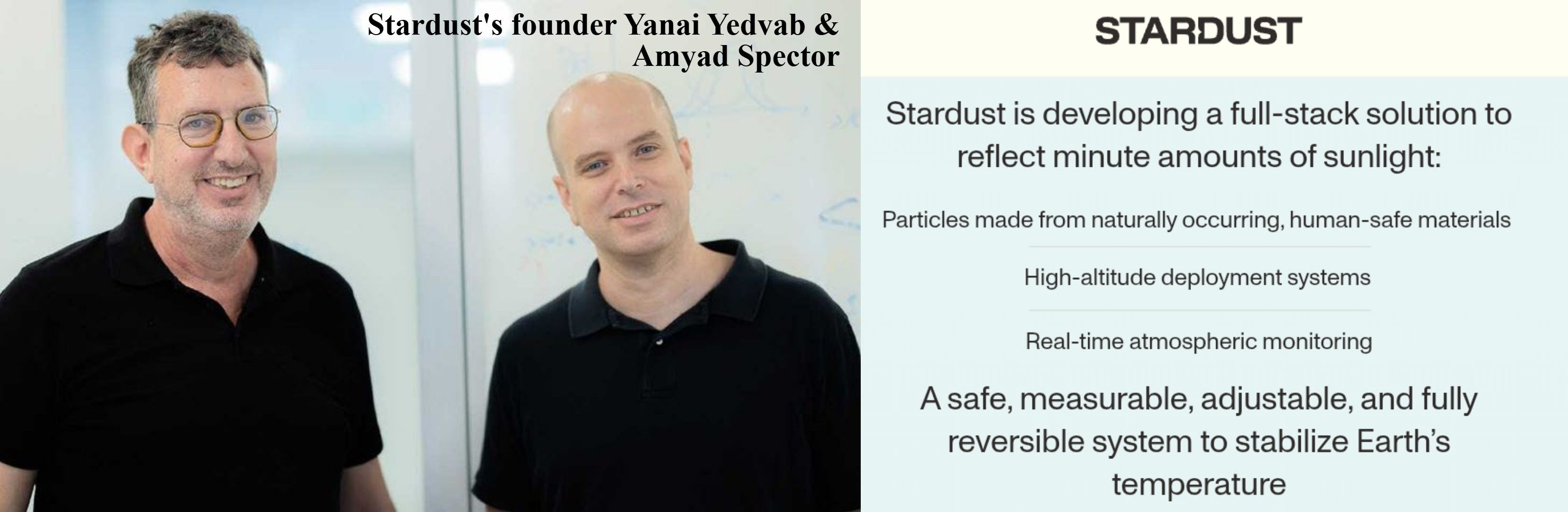 Stardust's founder Yanai Yedvab & Amyad Spector

STARDUST

Stardust is developing a full-stack solution to reflect minute amounts of sunlight:

Particles made from naturally occurring, human-safe materials

High-altitude deployment systems

Real-time atmospheric monitoring

A safe, measurable, adjustable, and fully reversible system to stabilize Earth's temperature